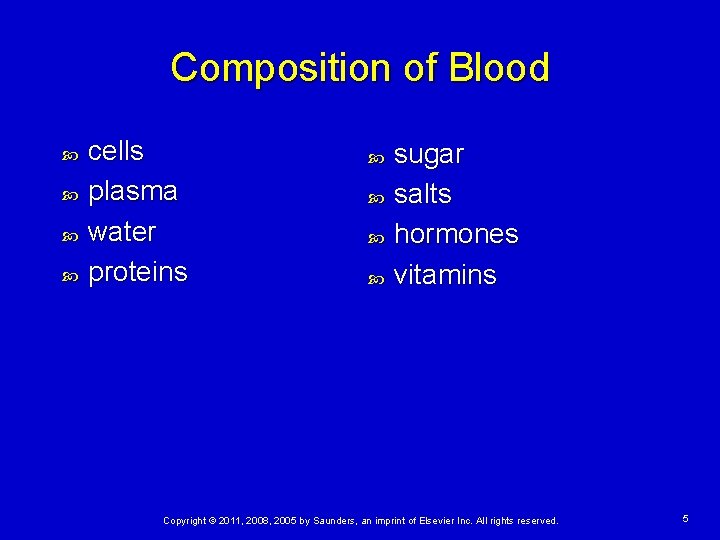 Composition of Blood

- cells
- plasma
- water
- proteins

- sugar
- salts
- hormones
- vitamins

Copyright © 2011, 2008, 2005 by Saunders, an imprint of Elsevier Inc. All rights reserved.

5